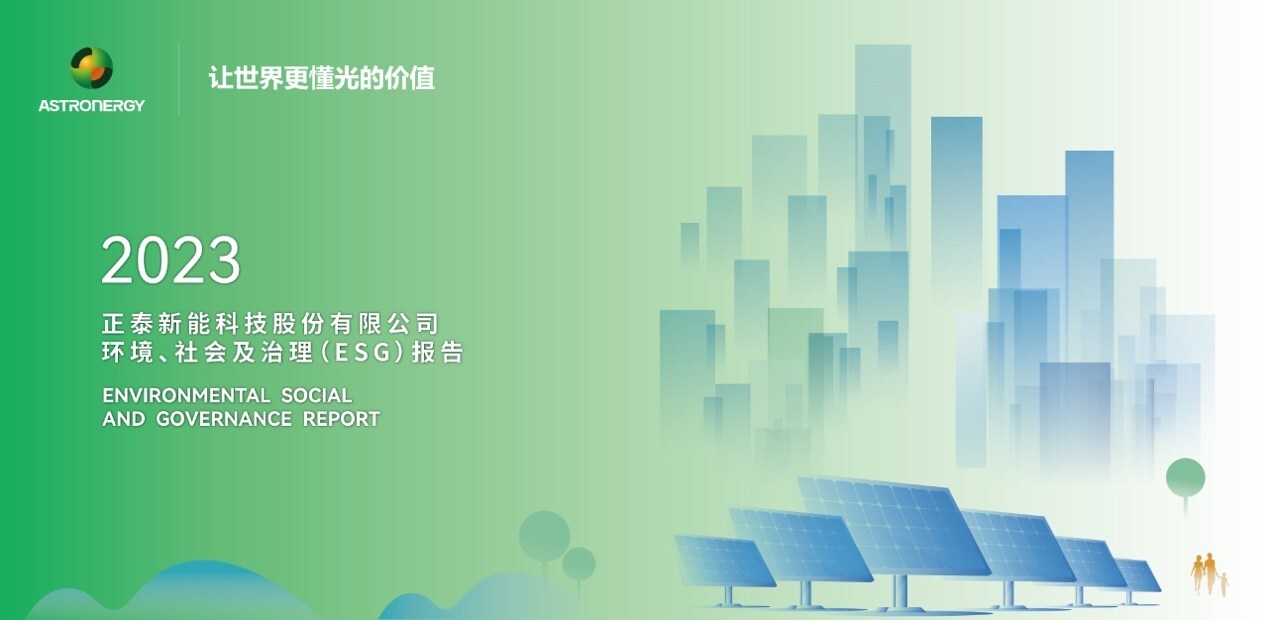 ASTRONERGY

让世界更懂光的价值

2023

正泰新能科技股份有限公司
环境、社会及治理（ESG）报告

ENVIRONMENTAL SOCIAL
AND GOVERNANCE REPORT